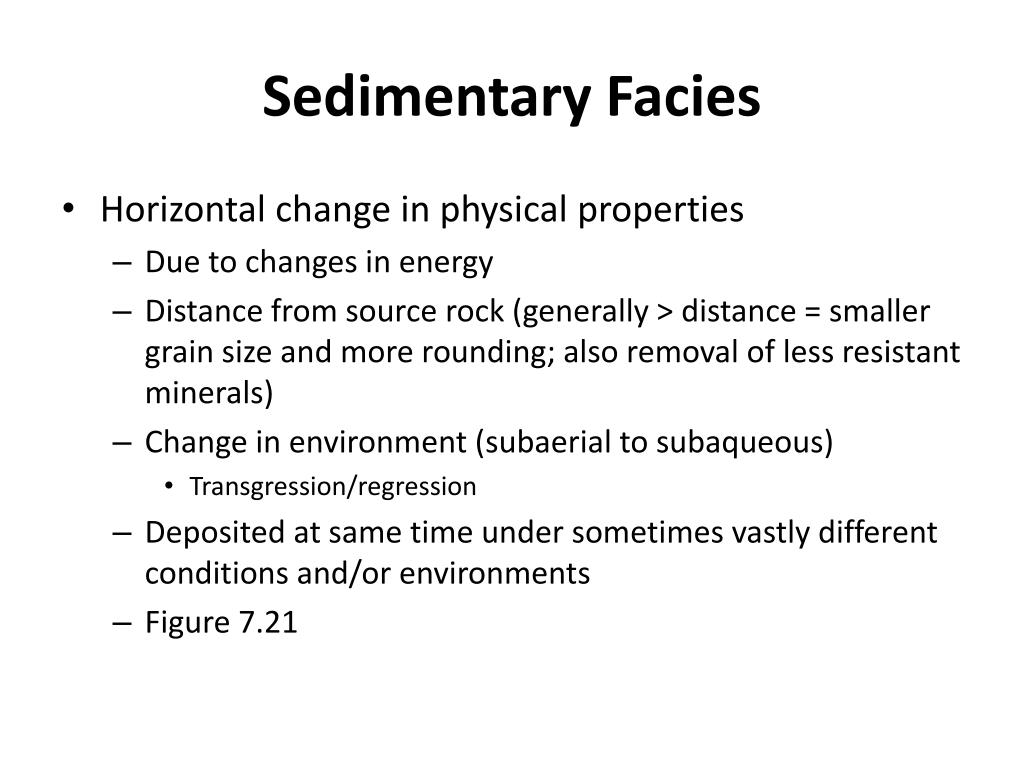 Sedimentary Facies

• Horizontal change in physical properties
  – Due to changes in energy
  – Distance from source rock (generally > distance = smaller grain size and more rounding; also removal of less resistant minerals)
  – Change in environment (subaerial to subaqueous)
    • Transgression/regression
  – Deposited at same time under sometimes vastly different conditions and/or environments
  – Figure 7.21